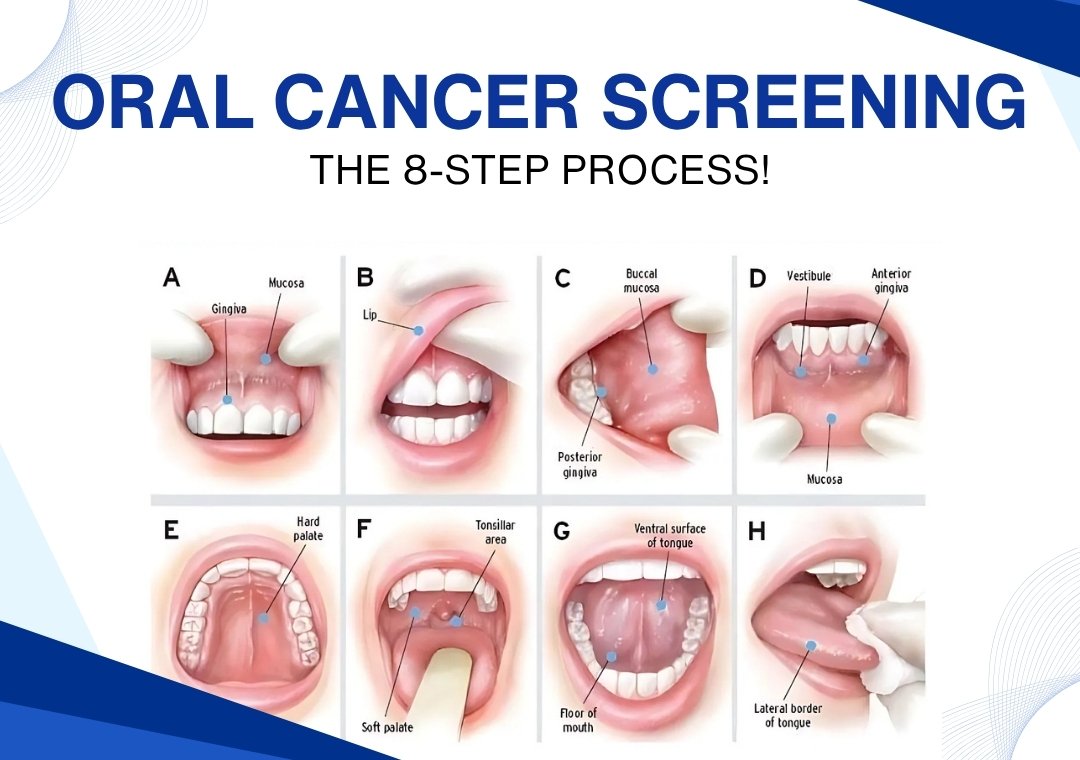 ORAL CANCER SCREENING
THE 8-STEP PROCESS!

A
Mucosa
Gingiva

B
Lip

C
Buccal mucosa
Posterior gingiva

D
Vestibule
Anterior gingiva
Mucosa

E
Hard palate

F
Tonsillar area
Soft palate

G
Ventral surface of tongue
Floor of mouth

H
Lateral border of tongue